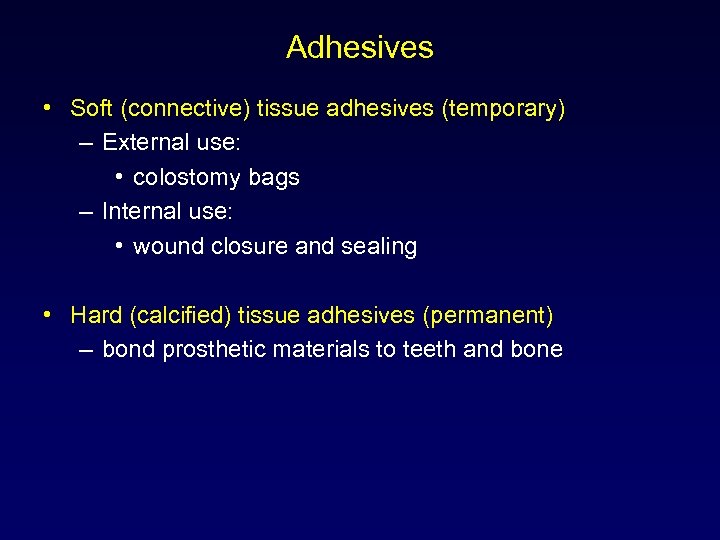 Adhesives

• Soft (connective) tissue adhesives (temporary)
– External use:
• colostomy bags
– Internal use:
• wound closure and sealing

• Hard (calcified) tissue adhesives (permanent)
– bond prosthetic materials to teeth and bone